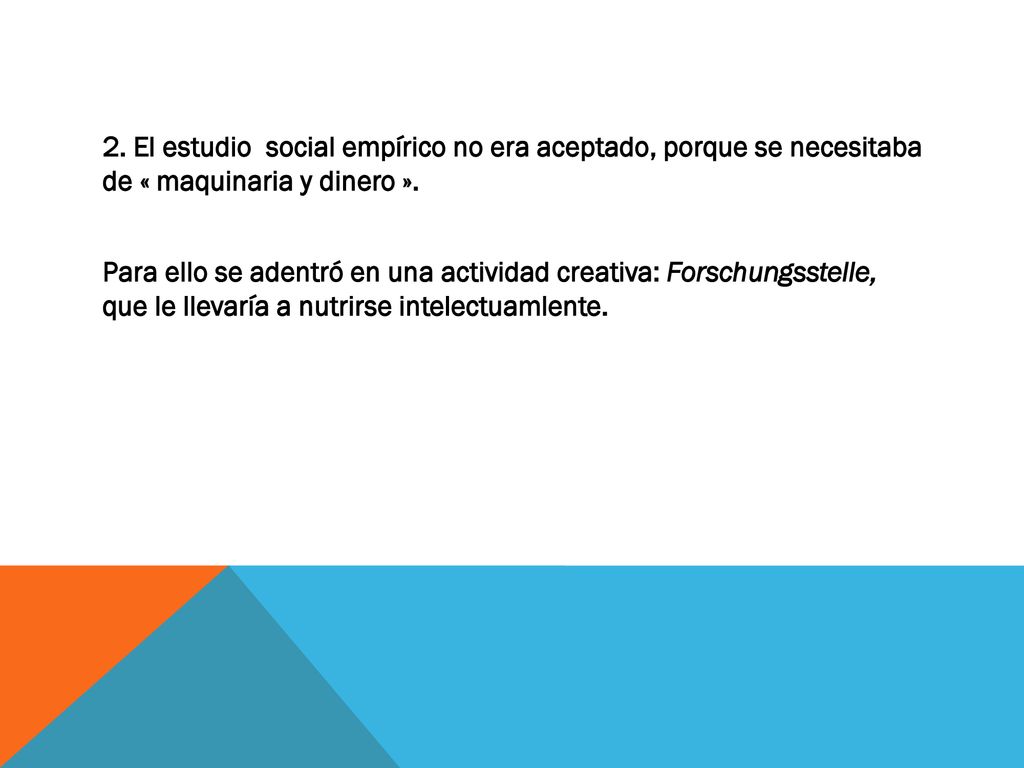 2. El estudio social empírico no era aceptado, porque se necesitaba de « maquinaria y dinero ».

Para ello se adentró en una actividad creativa: Forschungsstelle, que le llevaría a nutrirse intelectuamlente.